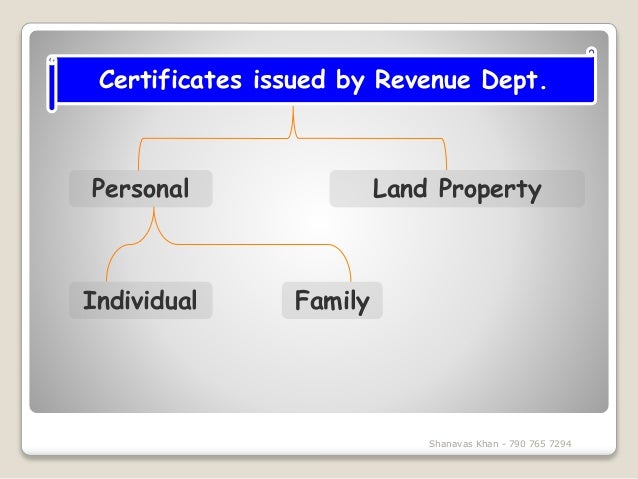 Certificates issued by Revenue Dept.

Personal

Land Property

Individual

Family

Shanavas Khan - 790 765 7294